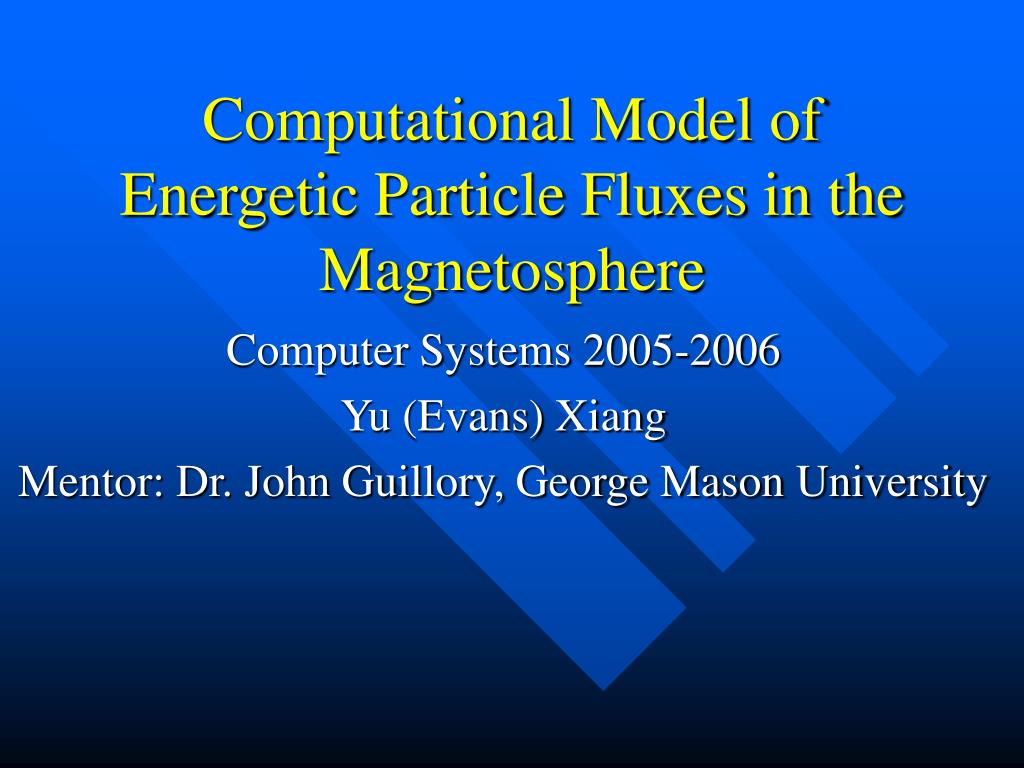 Computational Model of Energetic Particle Fluxes in the Magnetosphere

Computer Systems 2005-2006

Yu (Evans) Xiang

Mentor: Dr. John Guillory, George Mason University